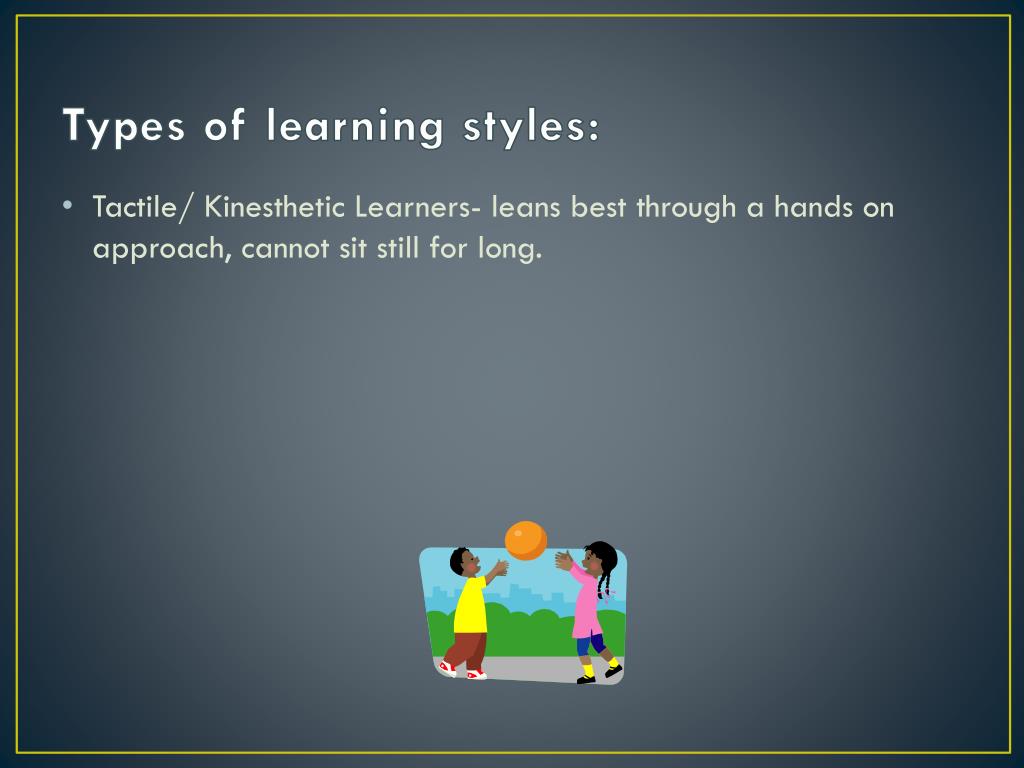 Types of learning styles:

• Tactile/ Kinesthetic Learners- leans best through a hands on approach, cannot sit still for long.